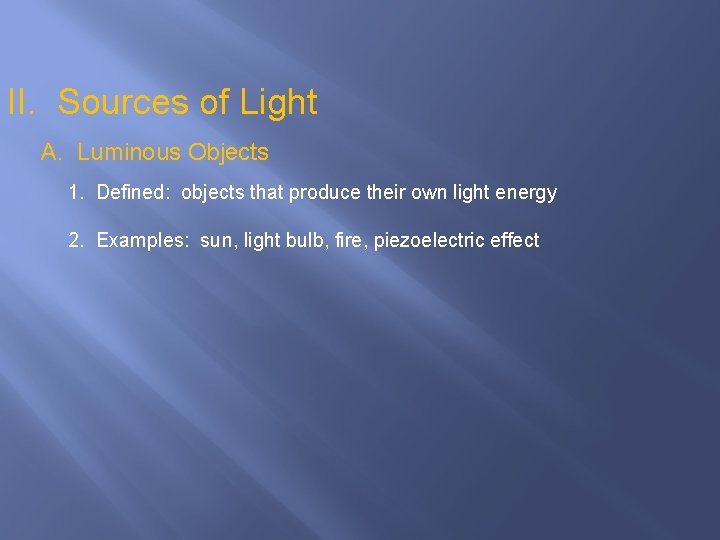 II. Sources of Light

A. Luminous Objects

1. Defined: objects that produce their own light energy

2. Examples: sun, light bulb, fire, piezoelectric effect